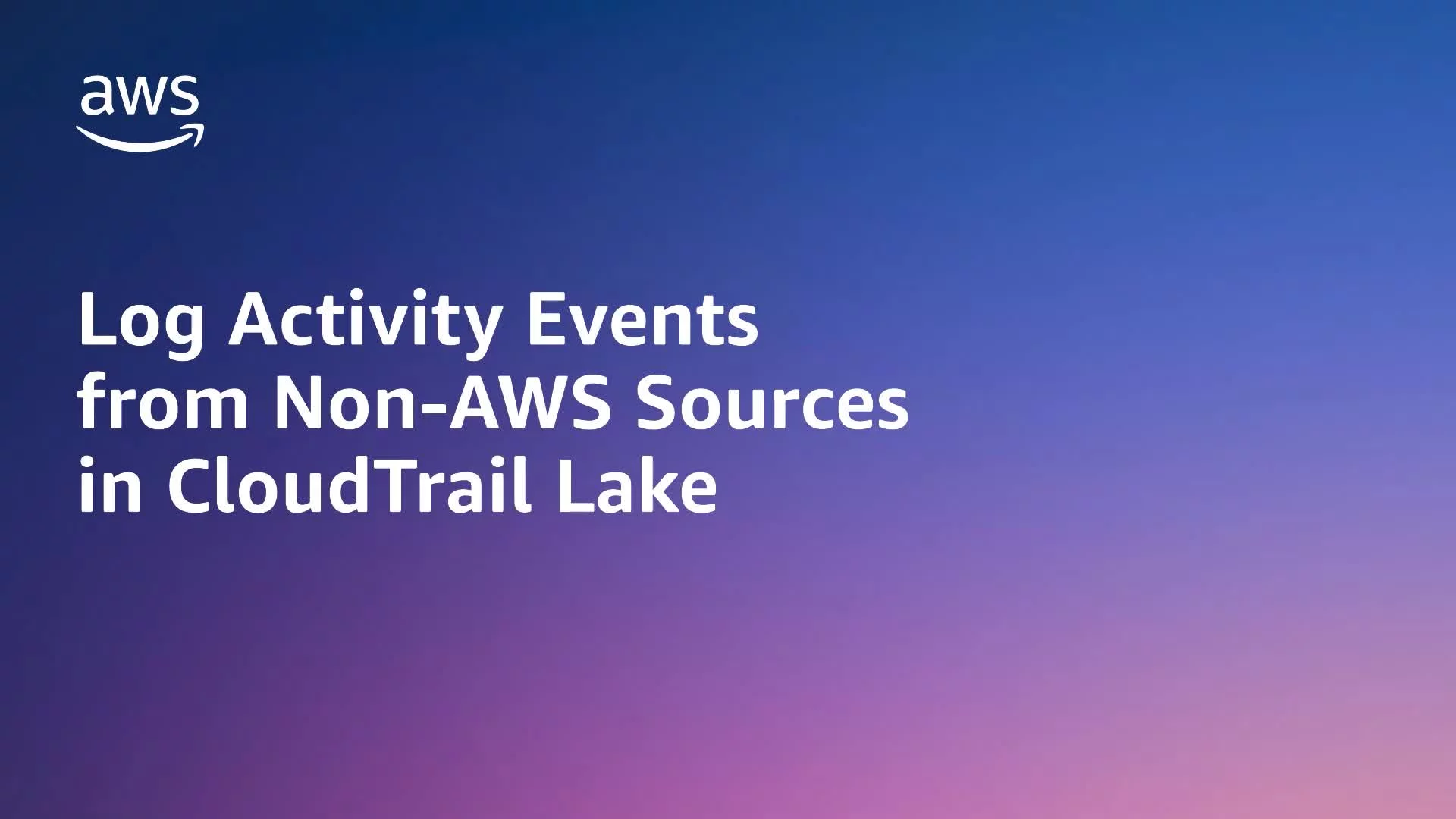 aws

Log Activity Events from Non-AWS Sources in CloudTrail Lake